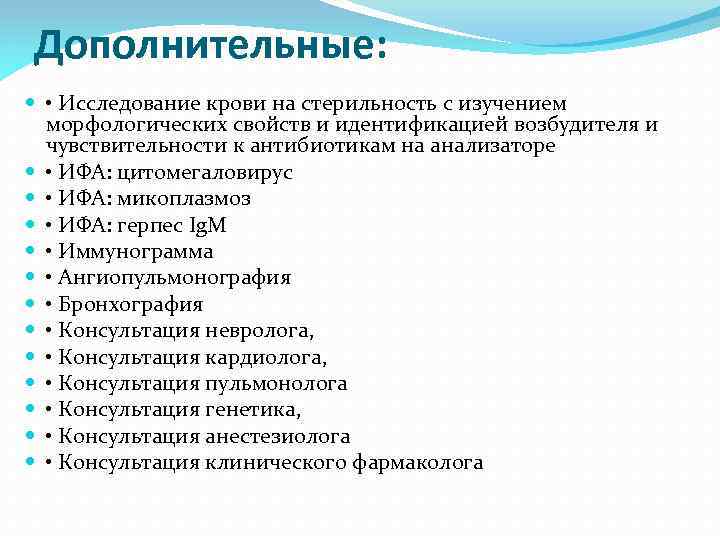 Дополнительные:

• Исследование крови на стерильность с изучением морфологических свойств и идентификацией возбудителя и чувствительности к антибиотикам на анализаторе
• ИФА: цитомегаловирус
• ИФА: микоплазмоз
• ИФА: герпес IgM
• Иммунограмма
• Ангиопульмонография
• Бронхография
• Консультация невролога,
• Консультация кардиолога,
• Консультация пульмонолога
• Консультация генетика,
• Консультация анестезиолога
• Консультация клинического фармаколога